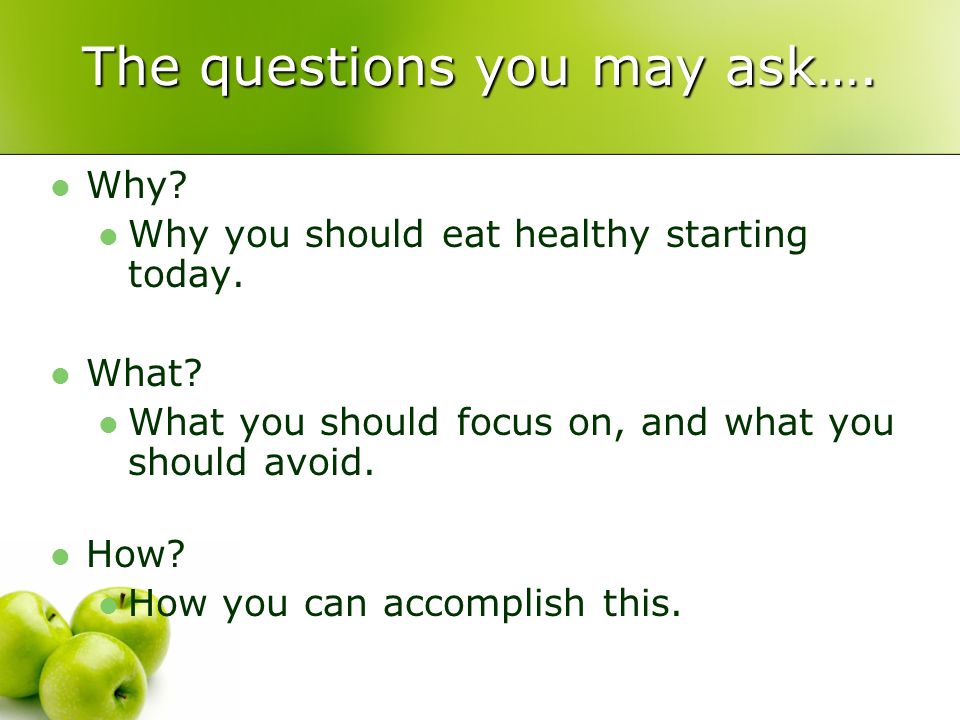 The questions you may ask….

- Why?
  - Why you should eat healthy starting today.
- What?
  - What you should focus on, and what you should avoid.
- How?
  - How you can accomplish this.